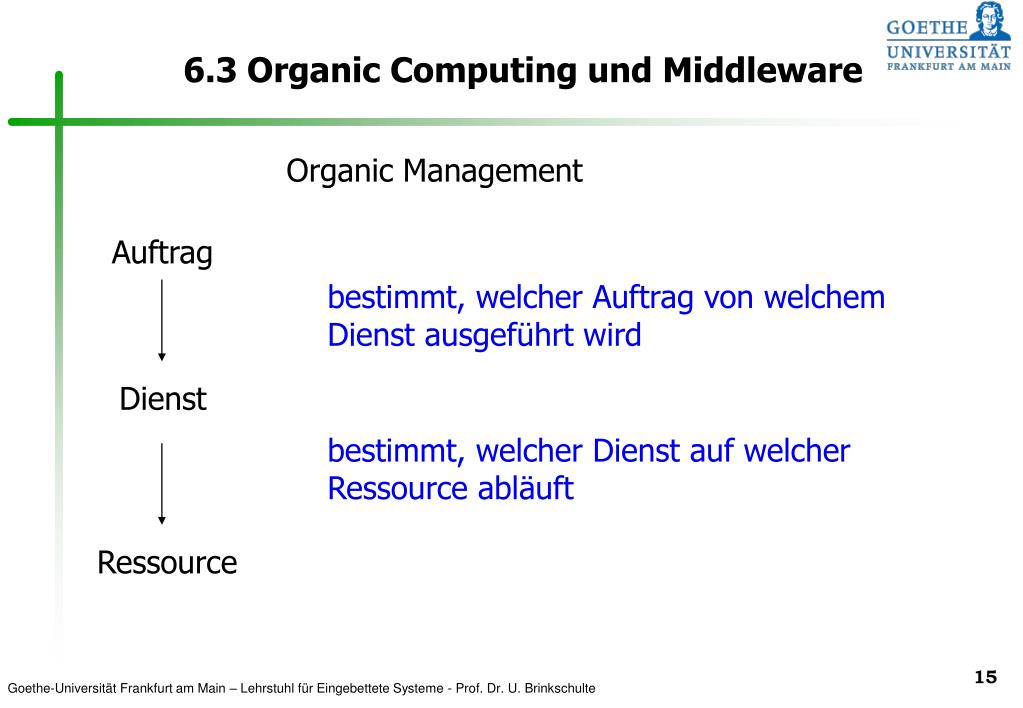 6.3 Organic Computing und Middleware

GOETHE UNIVERSITÄT FRANKFURT AM MAIN

Organic Management

Auftrag

bestimmt, welcher Auftrag von welchem Dienst ausgeführt wird

Dienst

bestimmt, welcher Dienst auf welcher Ressource abläuft

Ressource

Goethe-Universität Frankfurt am Main – Lehrstuhl für Eingebettete Systeme - Prof. Dr. U. Brinkschulte

15